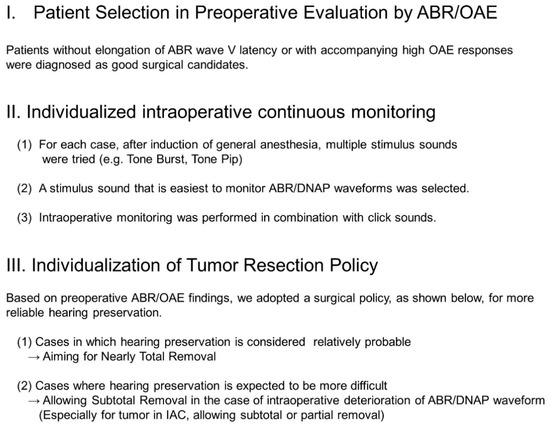 I. Patient Selection in Preoperative Evaluation by ABR/OAE

Patients without elongation of ABR wave V latency or with accompanying high OAE responses were diagnosed as good surgical candidates.

II. Individualized intraoperative continuous monitoring

(1) For each case, after induction of general anesthesia, multiple stimulus sounds were tried (e.g. Tone Burst, Tone Pip)

(2) A stimulus sound that is easiest to monitor ABR/DNAP waveforms was selected.

(3) Intraoperative monitoring was performed in combination with click sounds.

III. Individualization of Tumor Resection Policy

Based on preoperative ABR/OAE findings, we adopted a surgical policy, as shown below, for more reliable hearing preservation.

(1) Cases in which hearing preservation is considered relatively probable
→ Aiming for Nearly Total Removal

(2) Cases where hearing preservation is expected to be more difficult
→ Allowing Subtotal Removal in the case of intraoperative deterioration of ABR/DNAP waveform
(Especially for tumor in IAC, allowing subtotal or partial removal)